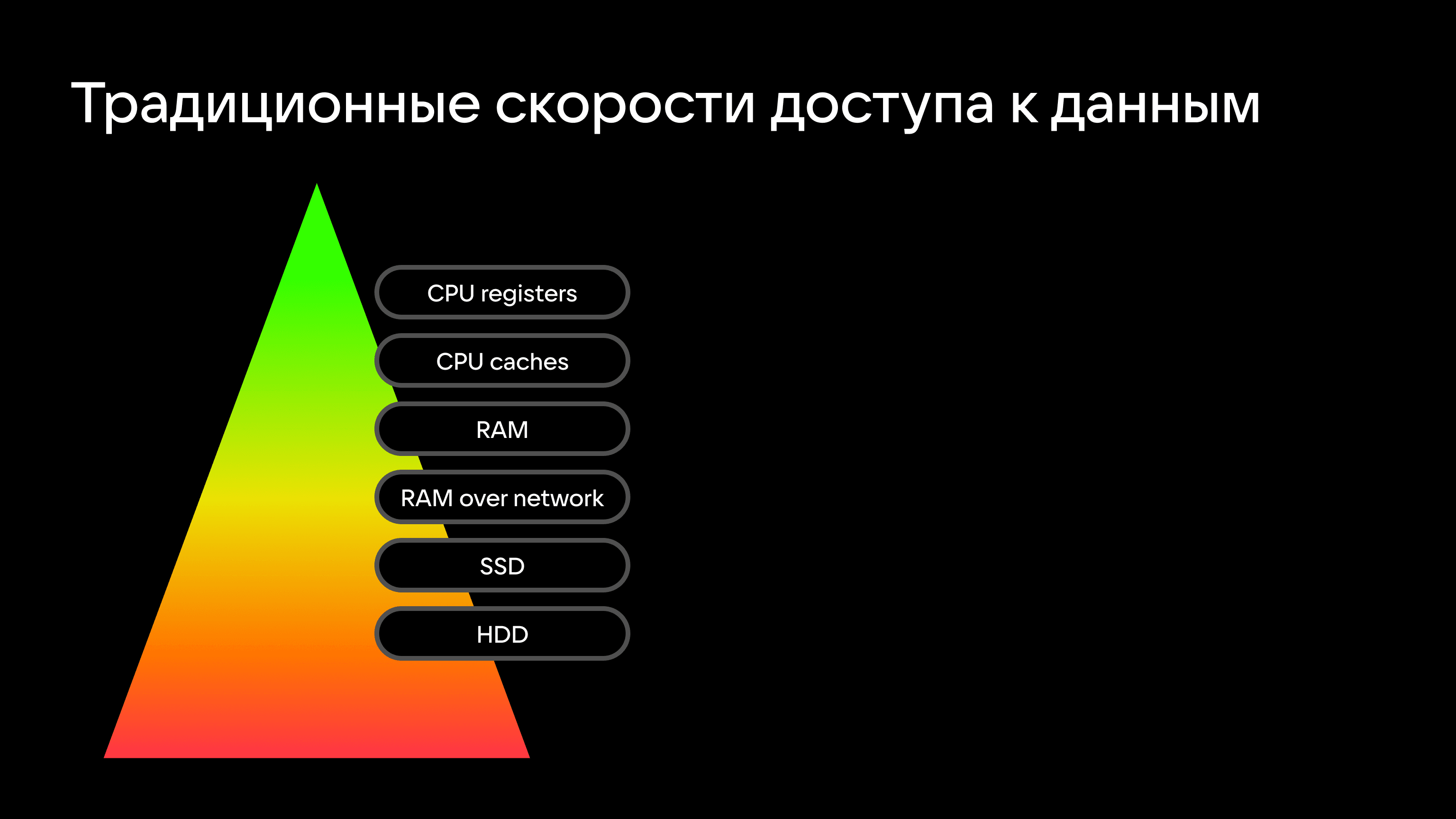 Традиционные скорости доступа к данным

CPU registers

CPU caches

RAM

RAM over network

SSD

HDD